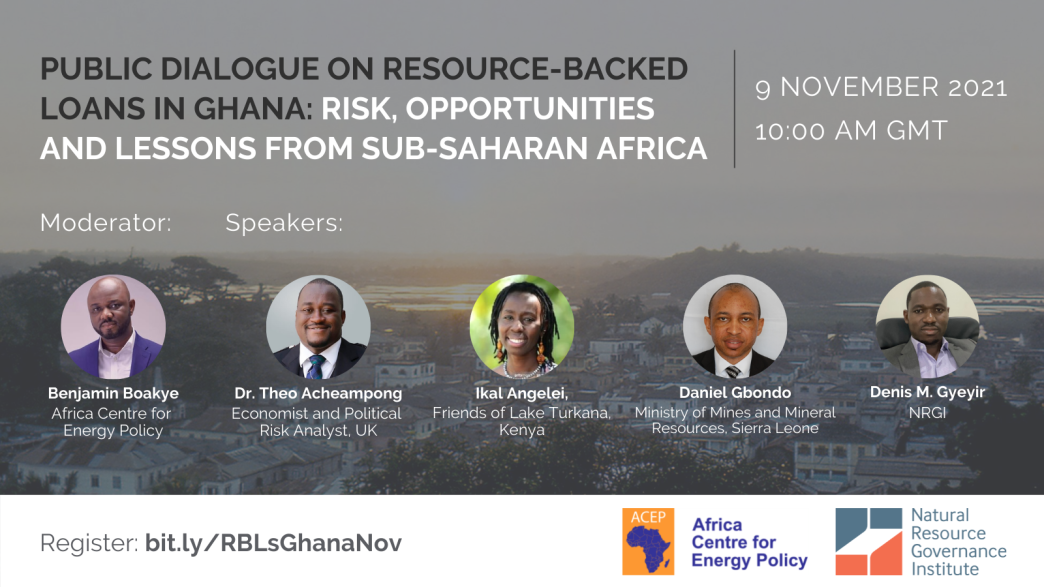 PUBLIC DIALOGUE ON RESOURCE-BACKED LOANS IN GHANA: RISK, OPPORTUNITIES AND LESSONS FROM SUB-SAHARAN AFRICA

9 NOVEMBER 2021
10:00 AM GMT

Moderator:

Speakers:

Benjamin Boakye
Africa Centre for Energy Policy

Dr. Theo Acheampong
Economist and Political Risk Analyst, UK

Ikal Angelei,
Friends of Lake Turkana, Kenya

Daniel Gbondo
Ministry of Mines and Mineral Resources, Sierra Leone

Denis M. Gyeyir
NRGI

Register: bit.ly/RBLsGhanaNov

ACEP
Africa Centre for Energy Policy

Natural Resource Governance Institute